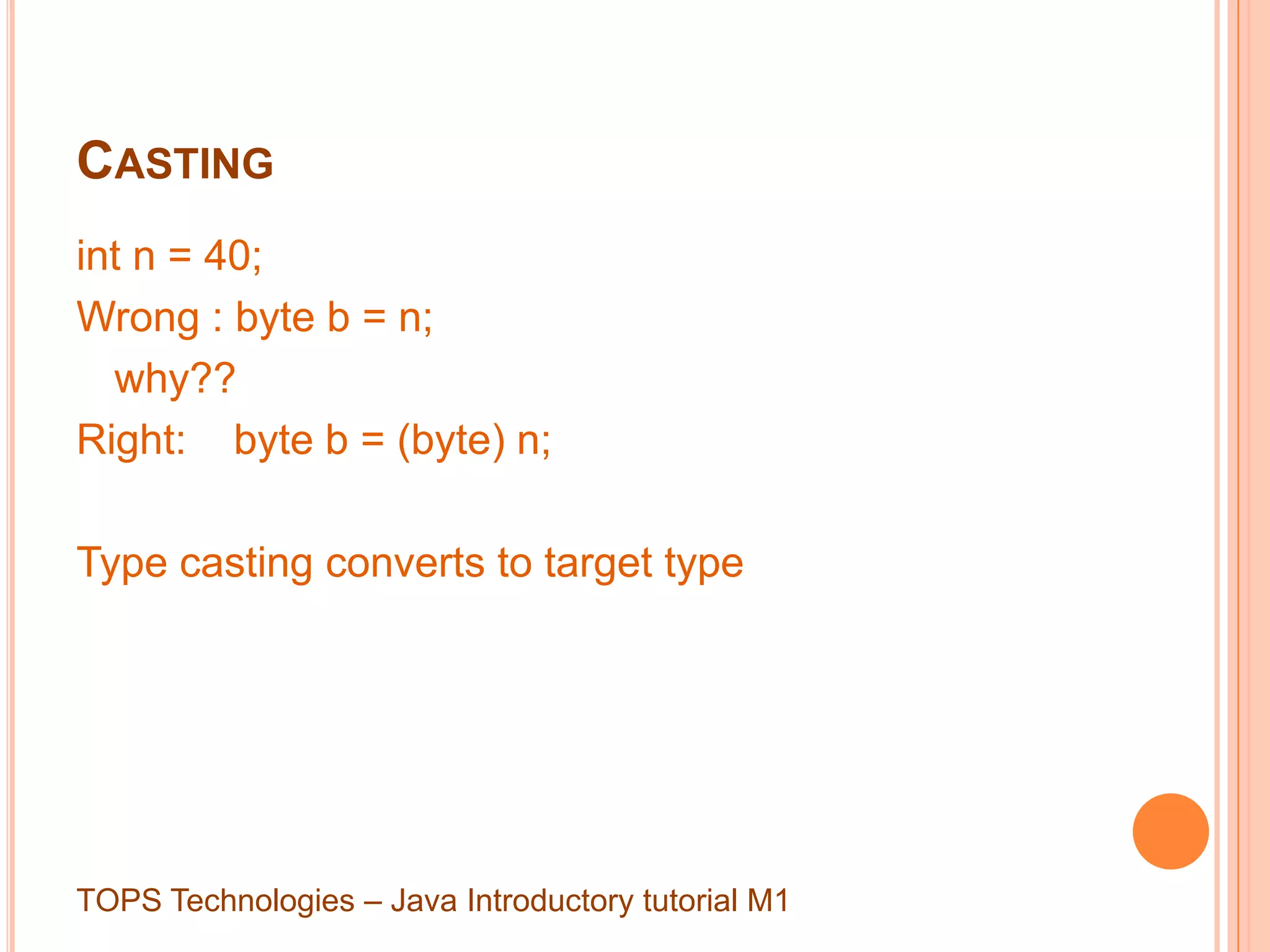 CASTING

int n = 40;

Wrong : byte b = n;

why??

Right: byte b = (byte) n;

Type casting converts to target type

TOPS Technologies – Java Introductory tutorial M1